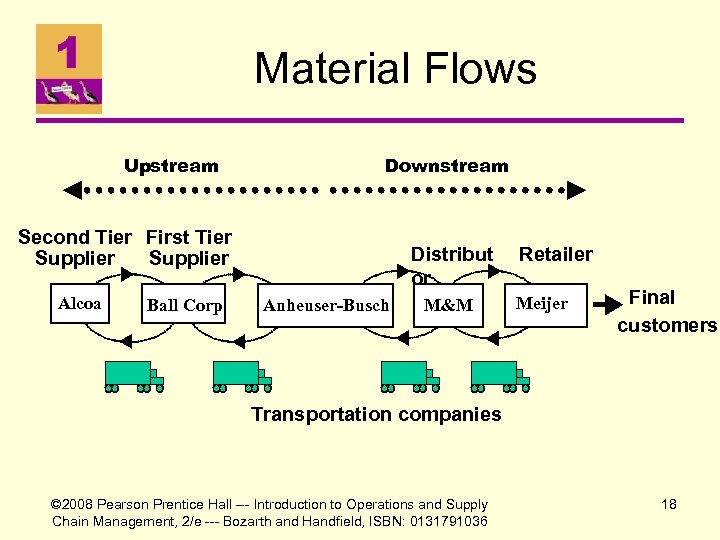 1

Material Flows

Upstream

Downstream

Second Tier Supplier

First Tier Supplier

Distribut or

Retailer

Alcoa

Ball Corp

Anheuser-Busch

M&M

Meijer

Final customers

Transportation companies

©2008 Pearson Prentice Hall --- Introduction to Operations and Supply Chain Management, 2/e --- Bozarth and Handfield, ISBN: 0131791036

18